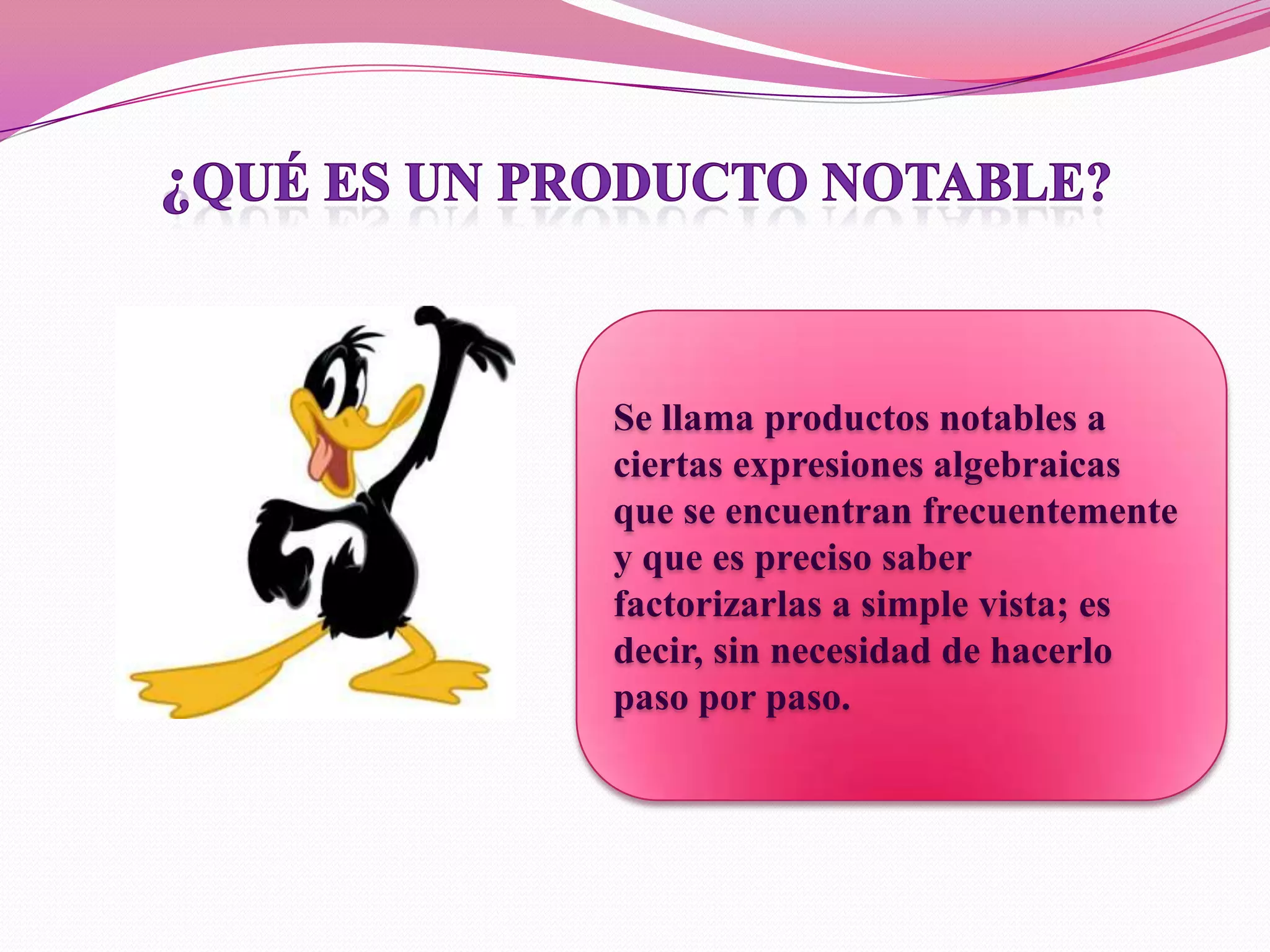 ¿QUÉ ES UN PRODUCTO NOTABLE?

Se llama productos notables a ciertas expresiones algebraicas que se encuentran frecuentemente y que es preciso saber factorizarlas a simple vista; es decir, sin necesidad de hacerlo paso por paso.